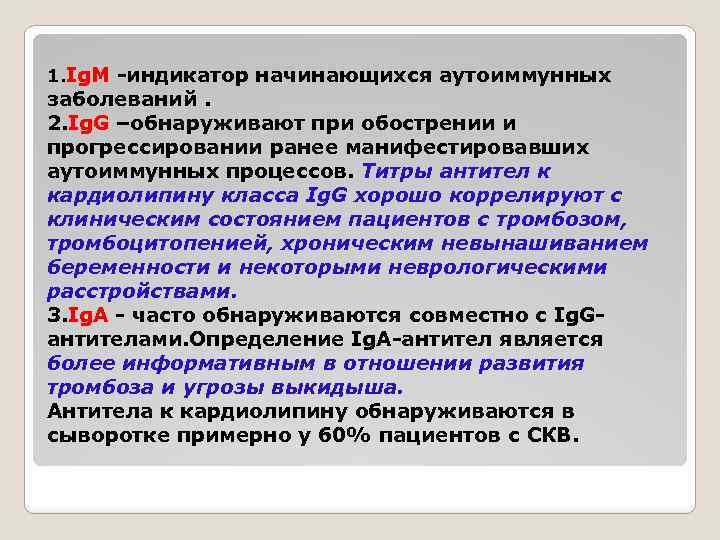 1.IgM -индикатор начинающихся аутоиммунных заболеваний .
2.IgG –обнаруживают при обострении и прогрессировании ранее манифестировавших аутоиммунных процессов. Титры антител к кардиолипину класса IgG хорошо коррелируют с клиническим состоянием пациентов с тромбозом, тромбоцитопенией, хроническим невынашиванием беременности и некоторыми неврологическими расстройствами.
3.IgA - часто обнаруживаются совместно с IgG-антителами.Определение IgA-антител является более информативным в отношении развития тромбоза и угрозы выкидыша.
Антитела к кардиолипину обнаруживаются в сыворотке примерно у 60% пациентов с СКВ.